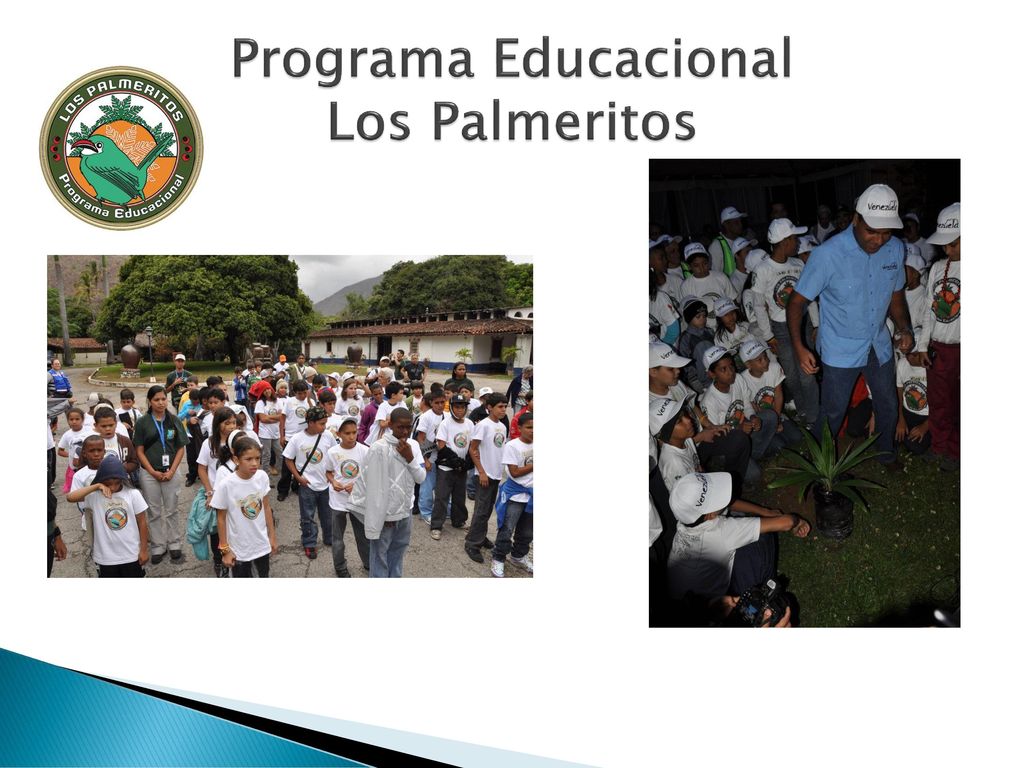 Programa Educacional
Los Palmeritos

LOS PALMERITOS
Programa Educacional

Venezuela